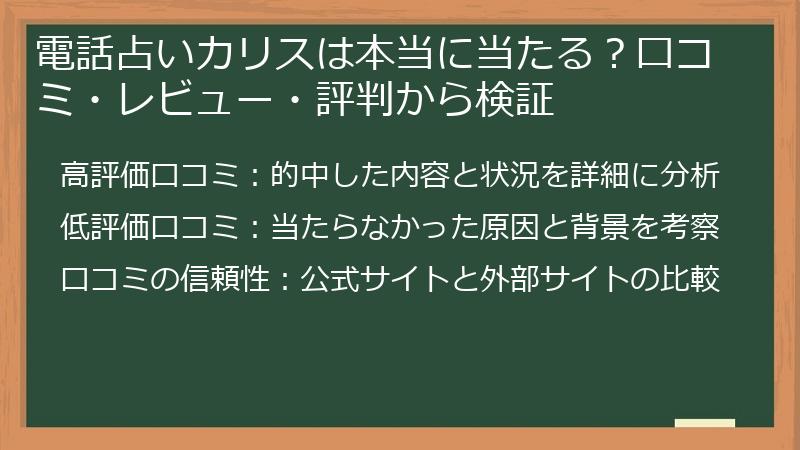 電話占いカリスは本当に当たる？口コミ・レビュー・評判から検証

高評価口コミ：的中した内容と状況を詳細に分析

低評価口コミ：当たらなかった原因と背景を考察

口コミの信頼性：公式サイトと外部サイトの比較